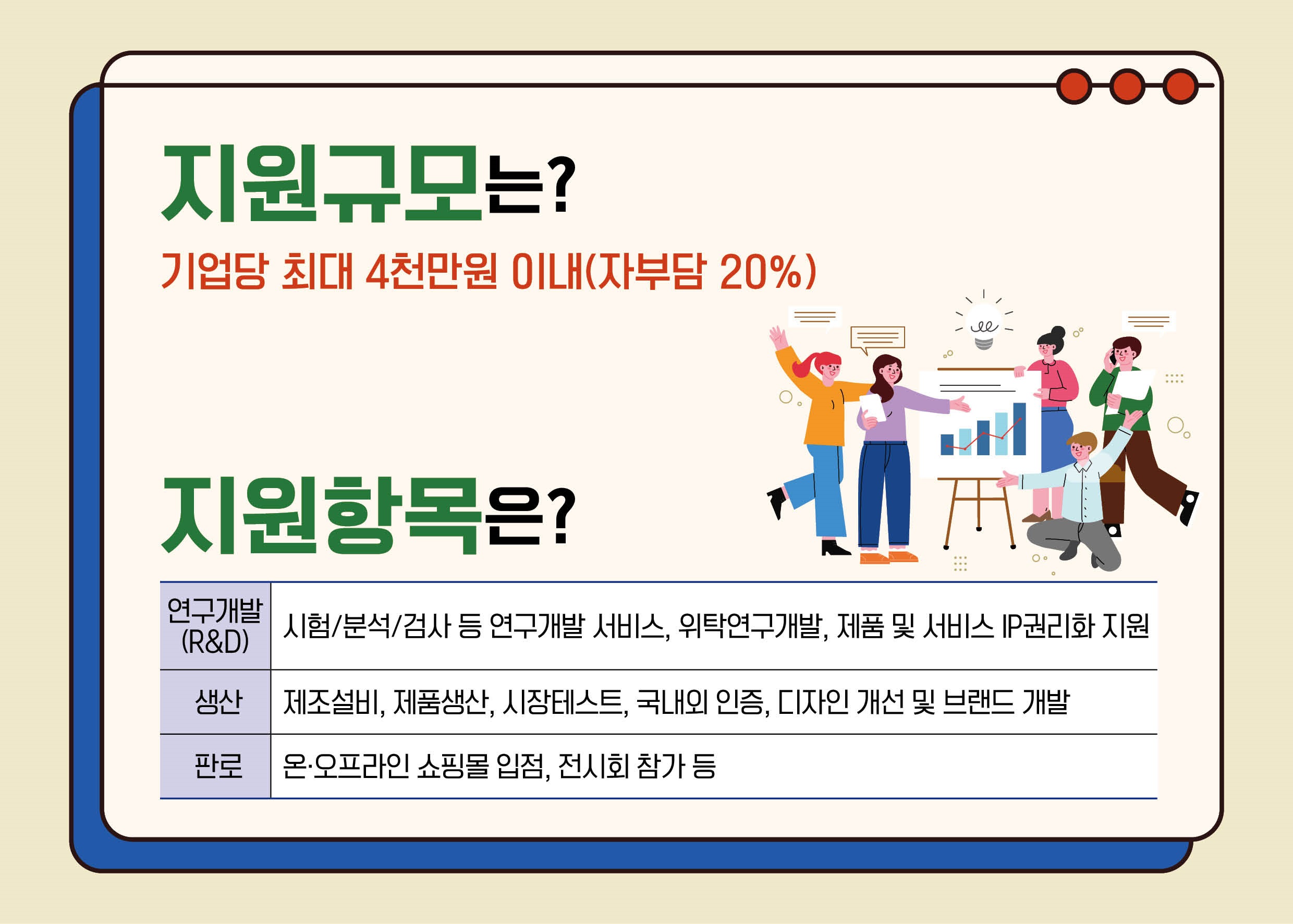 지원규모는?

기업당 최대 4천만원 이내(자부담 20%)

지원항목은?

| 연구개발 (R&D) | 시험/분석/검사 등 연구개발 서비스, 위탁연구개발, 제품 및 서비스 IP권리화 지원 |
|---|---|
| 생산 | 제조설비, 제품생산, 시장테스트, 국내외 인증, 디자인 개선 및 브랜드 개발 |
| 판로 | 온·오프라인 쇼핑몰 입점, 전시회 참가 등 |